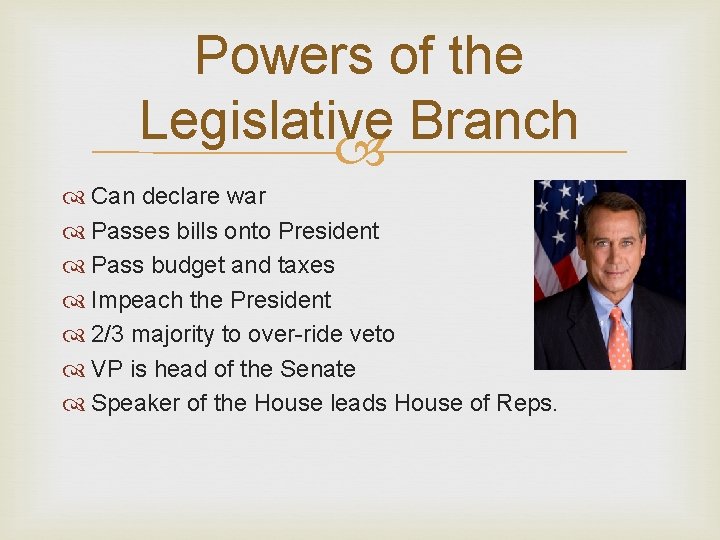 Powers of the Legislative Branch

Can declare war
Passes bills onto President
Pass budget and taxes
Impeach the President
2/3 majority to over-ride veto
VP is head of the Senate
Speaker of the House leads House of Reps.